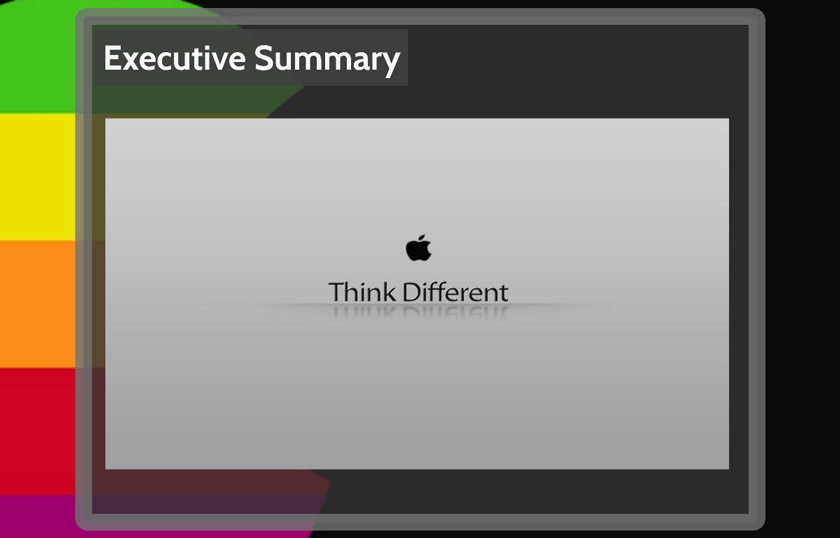 Executive Summary

Think Different